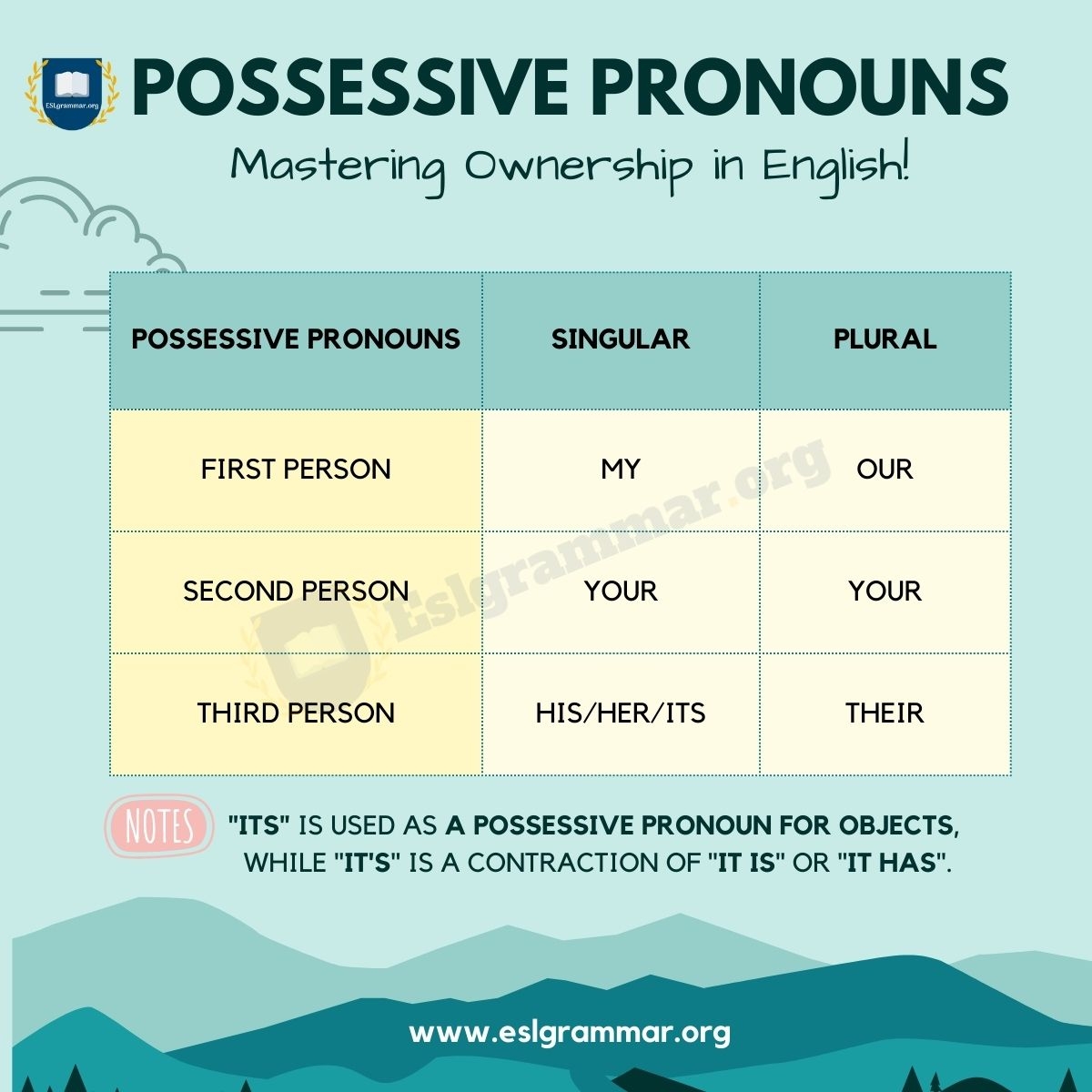 ESLgrammar.org

POSSESSIVE PRONOUNS

Mastering Ownership in English!

| POSSESSIVE PRONOUNS | SINGULAR | PLURAL |
|---|---|---|
| FIRST PERSON | MY | OUR |
| SECOND PERSON | YOUR | YOUR |
| THIRD PERSON | HIS/HER/ITS | THEIR |

Eslgrammar.org

NOTES "ITS" IS USED AS A POSSESSIVE PRONOUN FOR OBJECTS, WHILE "IT'S" IS A CONTRACTION OF "IT IS" OR "IT HAS".

www.eslgrammar.org